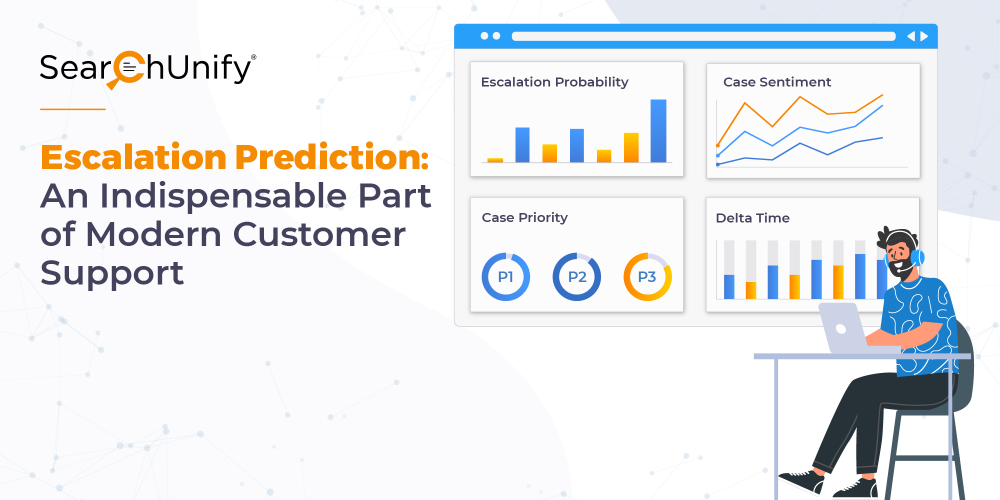 SearchUnify®

Escalation Prediction: An Indispensable Part of Modern Customer Support

Escalation Probability

Case Sentiment

Case Priority

P1

P2

P3

Delta Time